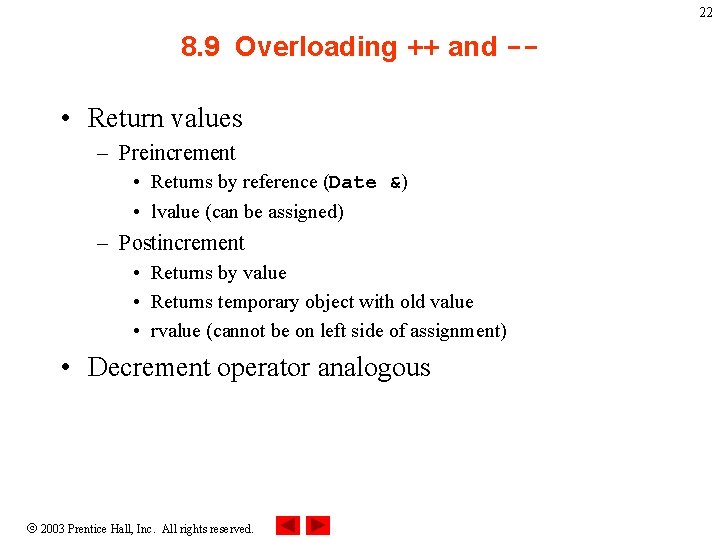 22

8.9 Overloading ++ and --

• Return values
– Preincrement
• Returns by reference (Date &)
• lvalue (can be assigned)
– Postincrement
• Returns by value
• Returns temporary object with old value
• rvalue (cannot be on left side of assignment)
• Decrement operator analogous

© 2003 Prentice Hall, Inc. All rights reserved.